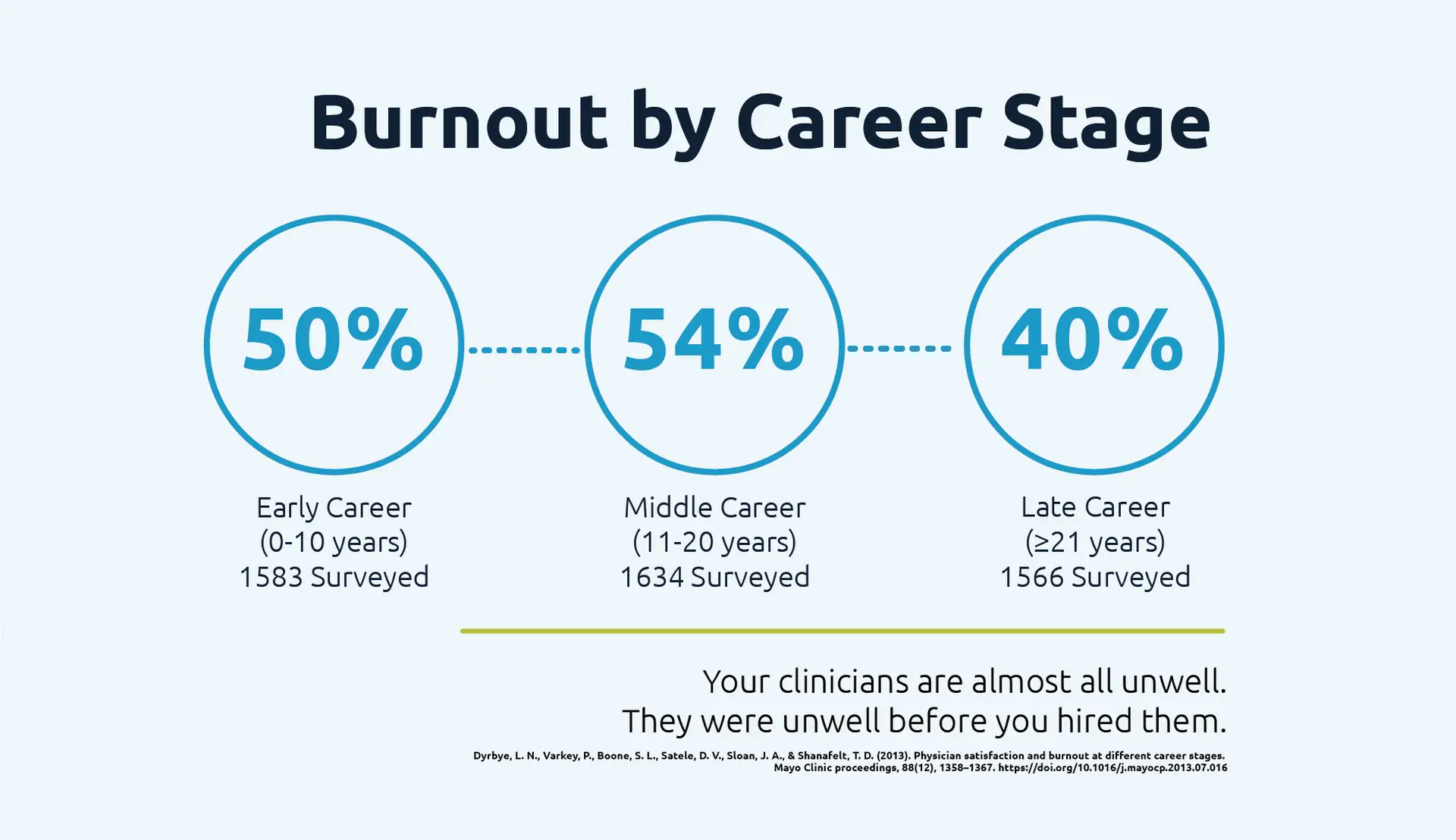 Burnout by Career Stage

50%

54%

40%

Early Career
(0-10 years)
1583 Surveyed

Middle Career
(11-20 years)
1634 Surveyed

Late Career
(≥21 years)
1566 Surveyed

Your clinicians are almost all unwell.
They were unwell before you hired them.

Dyrbye, L. N., Varkey, P., Boone, S. L., Satele, D. V., Sloan, J. A., & Shanafelt, T. D. (2013). Physician satisfaction and burnout at different career stages. Mayo Clinic proceedings, 88(12), 1358–1367. https://doi.org/10.1016/j.mayocp.2013.07.016